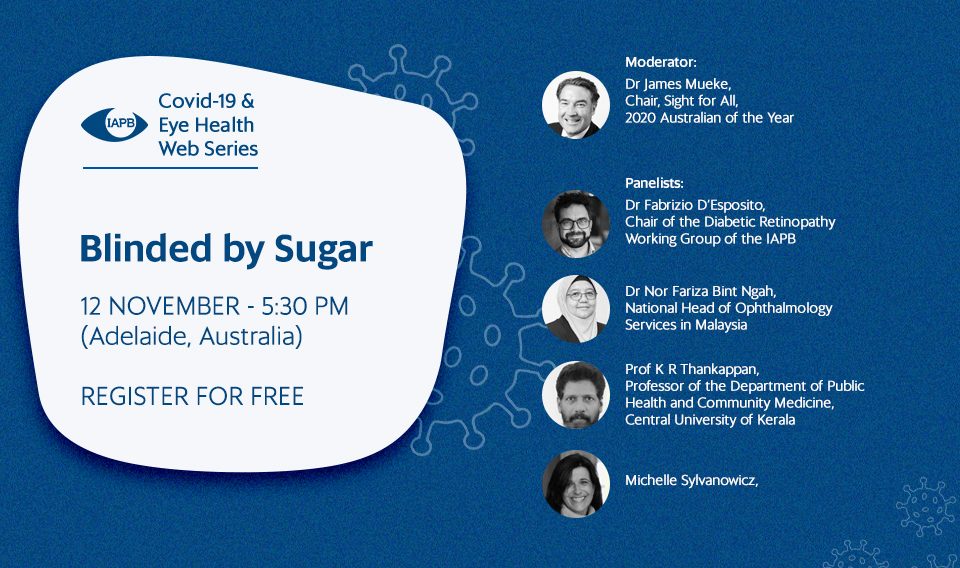 IAPB

Covid-19 & Eye Health Web Series

Blinded by Sugar

12 NOVEMBER - 5:30 PM (Adelaide, Australia)

REGISTER FOR FREE

Moderator:
Dr James Mueke, Chair, Sight for All, 2020 Australian of the Year

Panelists:
Dr Fabrizio D'Esposito, Chair of the Diabetic Retinopathy Working Group of the IAPB

Dr Nor Fariza Bint Ngah, National Head of Ophthalmology Services in Malaysia

Prof K R Thankappan, Professor of the Department of Public Health and Community Medicine, Central University of Kerala

Michelle Sylvanowicz,